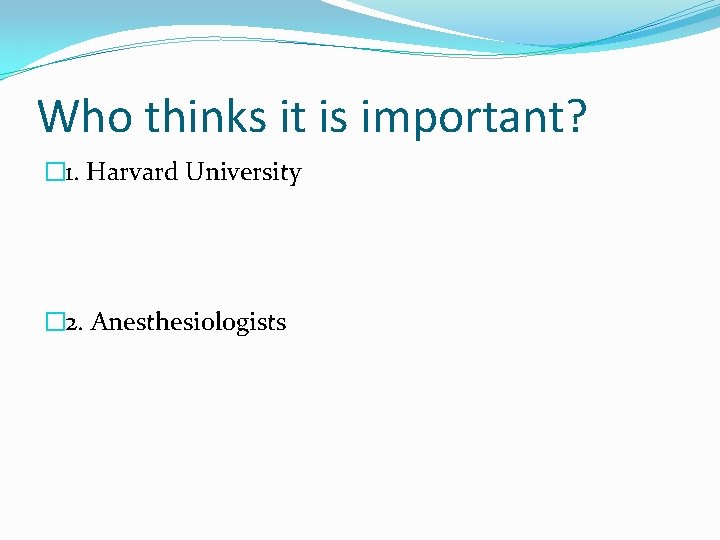 Who thinks it is important?

1. Harvard University

2. Anesthesiologists